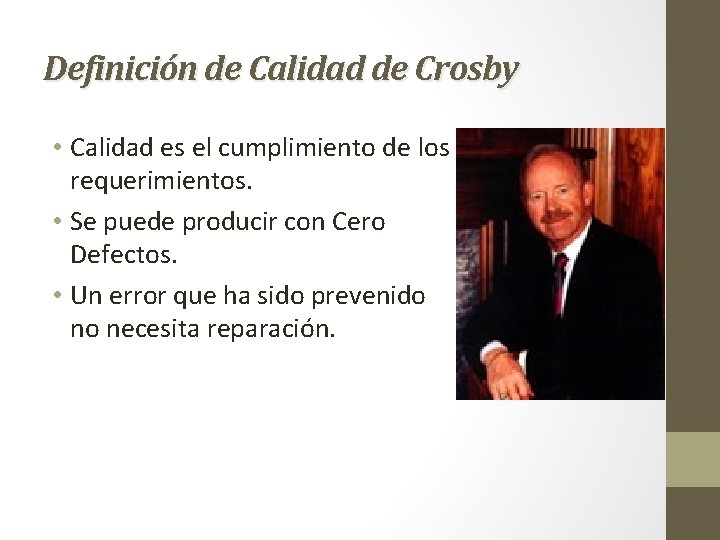 Definición de Calidad de Crosby

• Calidad es el cumplimiento de los requerimientos.
• Se puede producir con Cero Defectos.
• Un error que ha sido prevenido no necesita reparación.